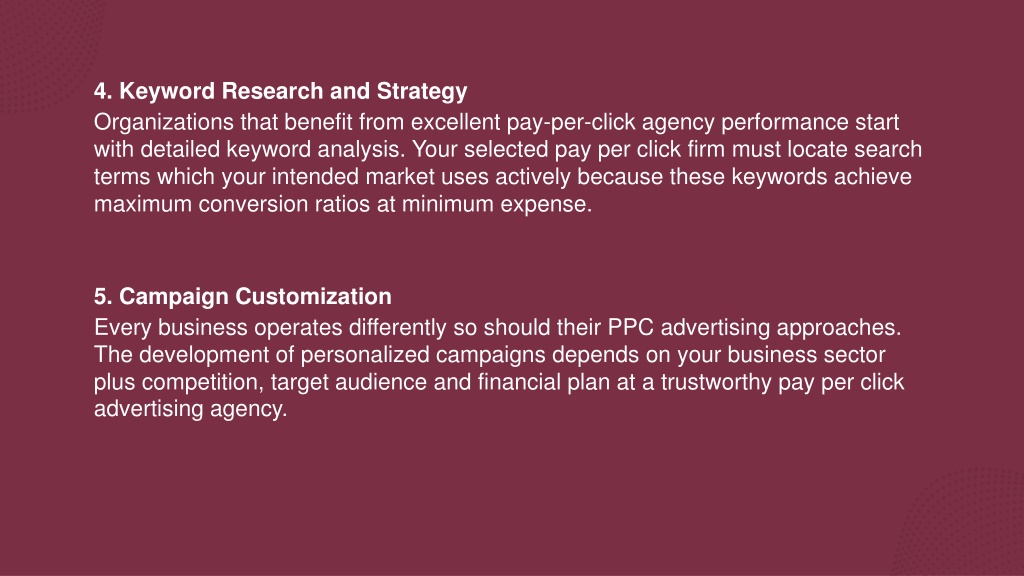 4. Keyword Research and Strategy
Organizations that benefit from excellent pay-per-click agency performance start with detailed keyword analysis. Your selected pay per click firm must locate search terms which your intended market uses actively because these keywords achieve maximum conversion ratios at minimum expense.

5. Campaign Customization
Every business operates differently so should their PPC advertising approaches. The development of personalized campaigns depends on your business sector plus competition, target audience and financial plan at a trustworthy pay per click advertising agency.